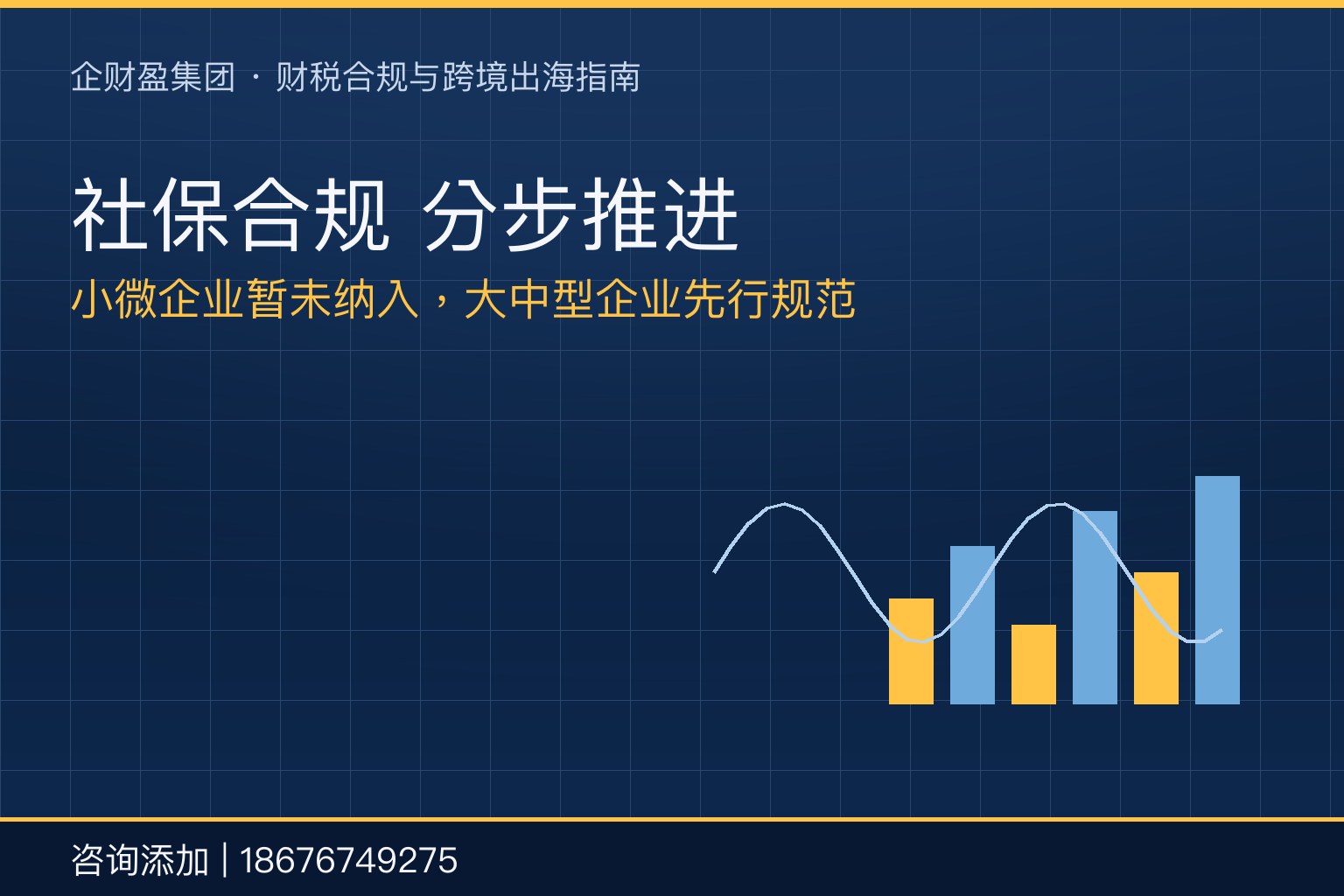 企财盈集团 · 财税合规与跨境出海指南

社保合规 分步推进

小微企业暂未纳入，大中型企业先行规范

咨询添加｜18676749275